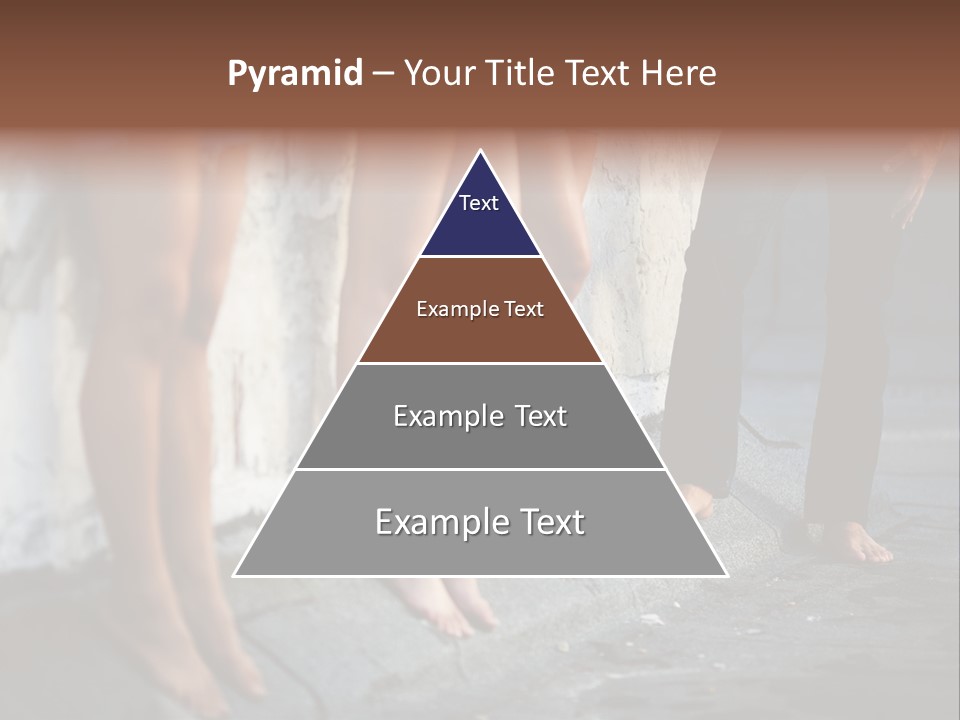 Pyramid – Your Title Text Here

Text

Example Text

Example Text

Example Text